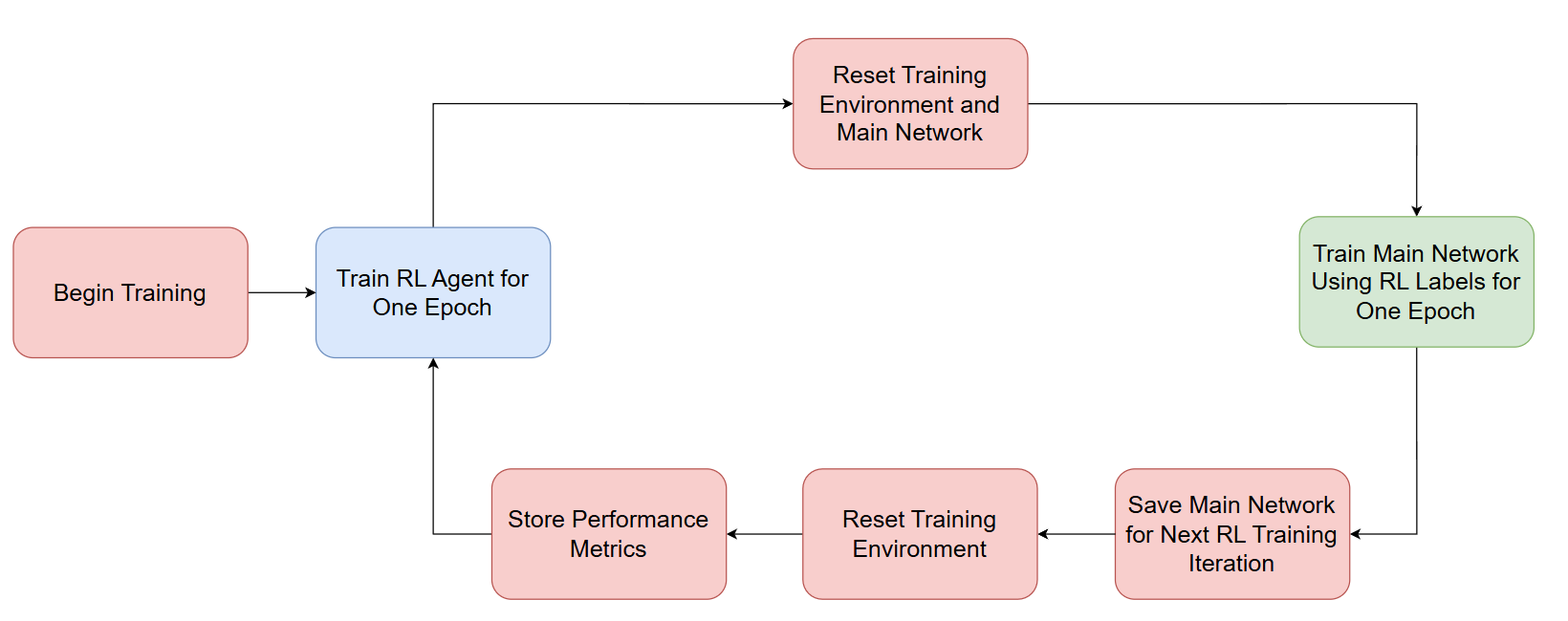 Begin Training

Train RL Agent for One Epoch

Reset Training Environment and Main Network

Train Main Network Using RL Labels for One Epoch

Save Main Network for Next RL Training Iteration

Reset Training Environment

Store Performance Metrics